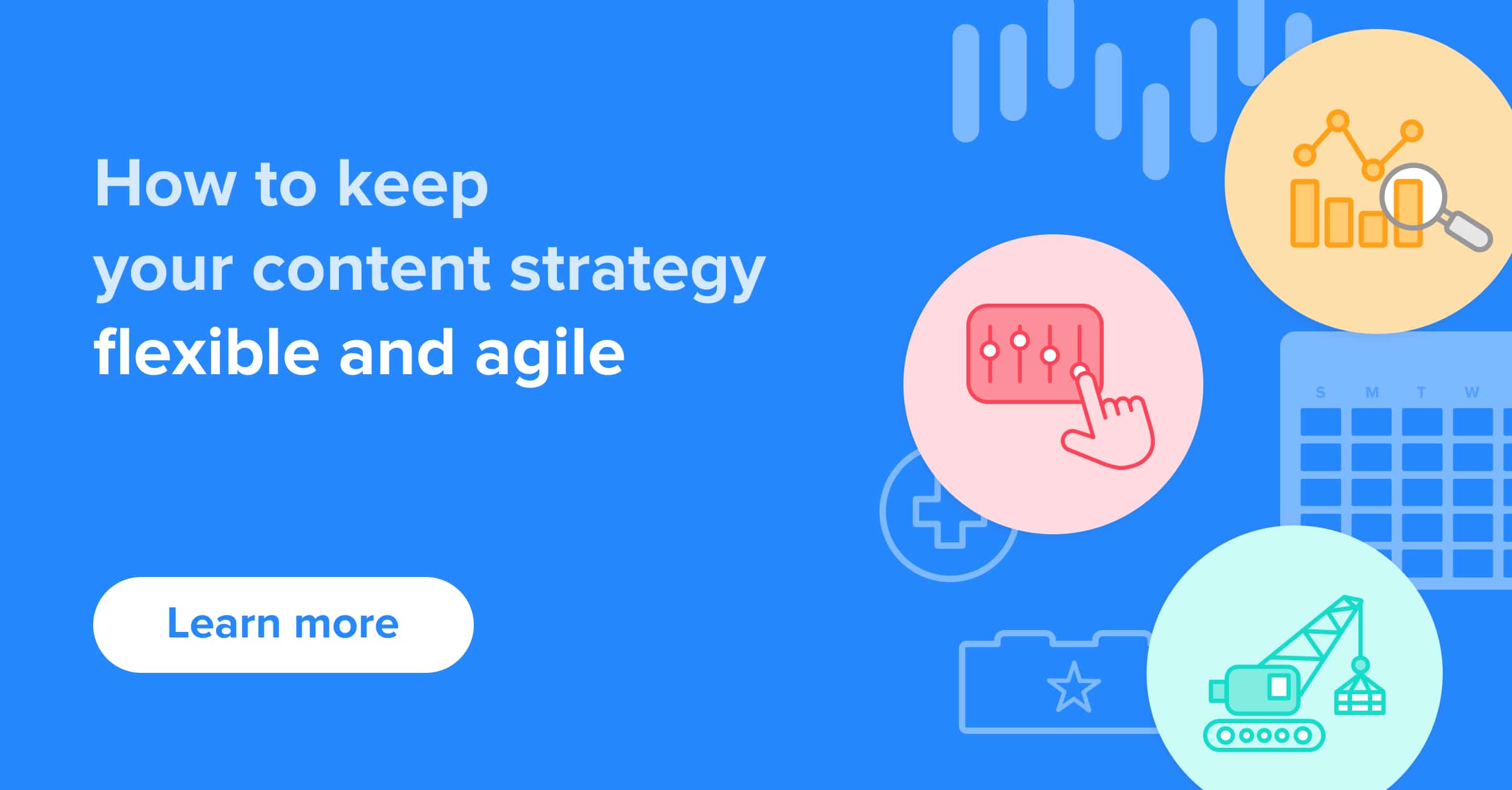 How to keep your content strategy flexible and agile

Learn more

S M T W